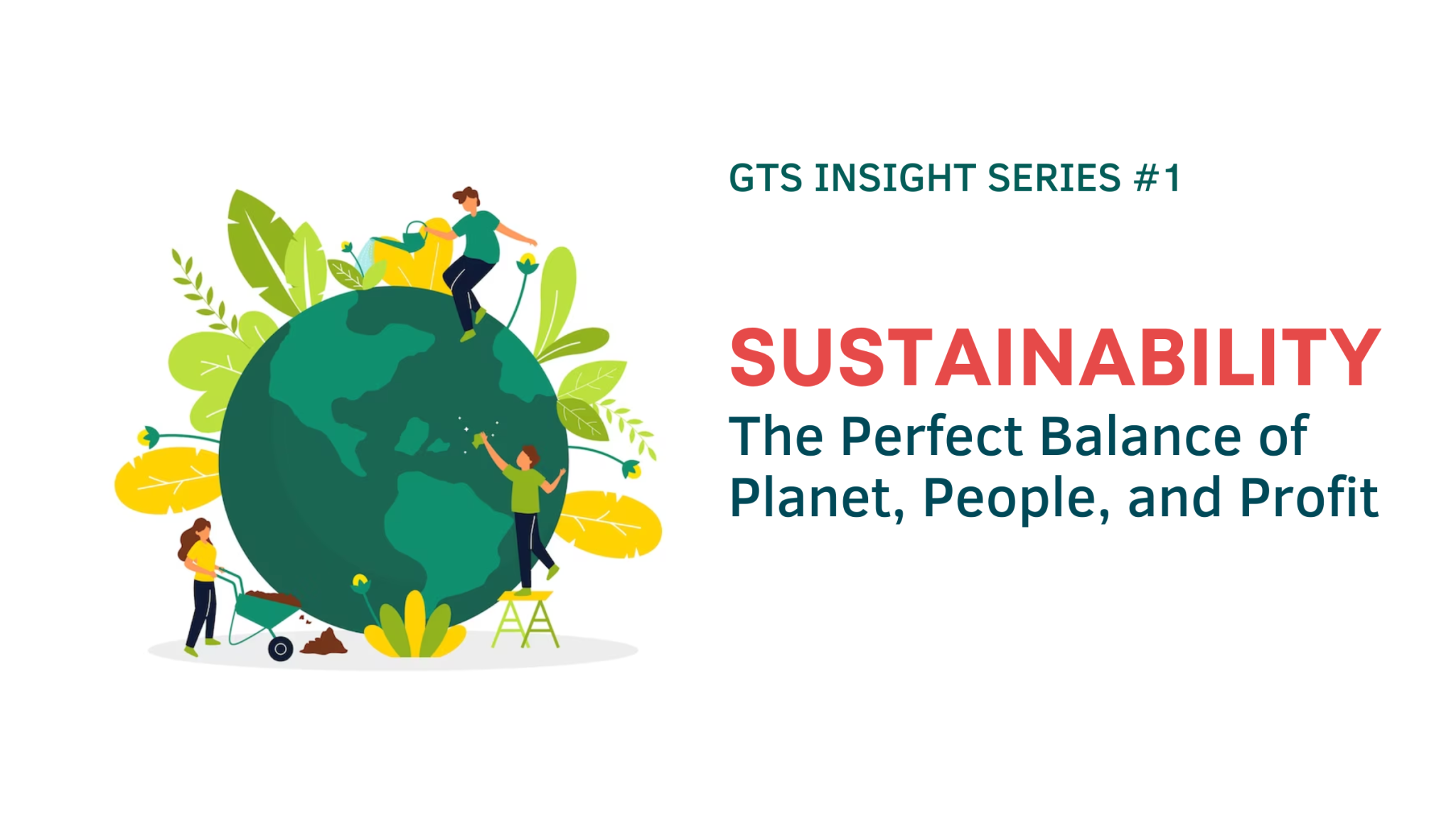 GTS INSIGHT SERIES #1

SUSTAINABILITY

The Perfect Balance of Planet, People, and Profit